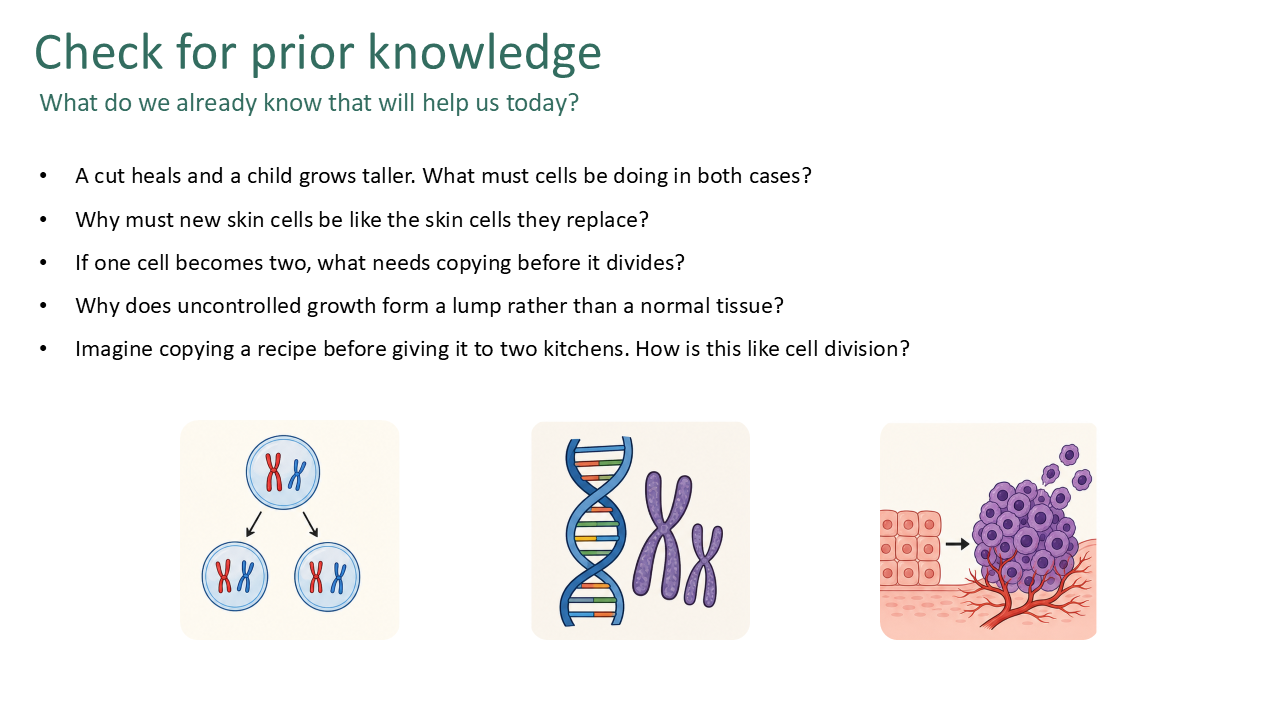 Check for prior knowledge

What do we already know that will help us today?

• A cut heals and a child grows taller. What must cells be doing in both cases?
• Why must new skin cells be like the skin cells they replace?
• If one cell becomes two, what needs copying before it divides?
• Why does uncontrolled growth form a lump rather than a normal tissue?
• Imagine copying a recipe before giving it to two kitchens. How is this like cell division?